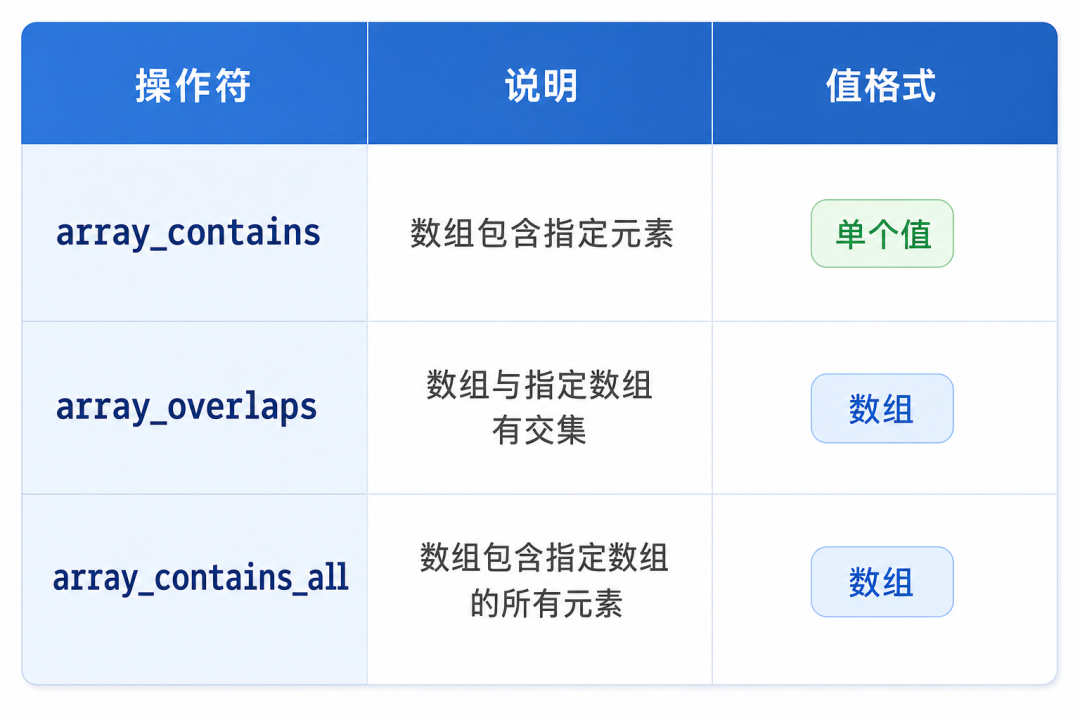 | 操作符 | 说明 | 值格式 |
|---|---|---|
| array_contains | 数组包含指定元素 | 单个值 |
| array_overlaps | 数组与指定数组有交集 | 数组 |
| array_contains_all | 数组包含指定数组的所有元素 | 数组 |